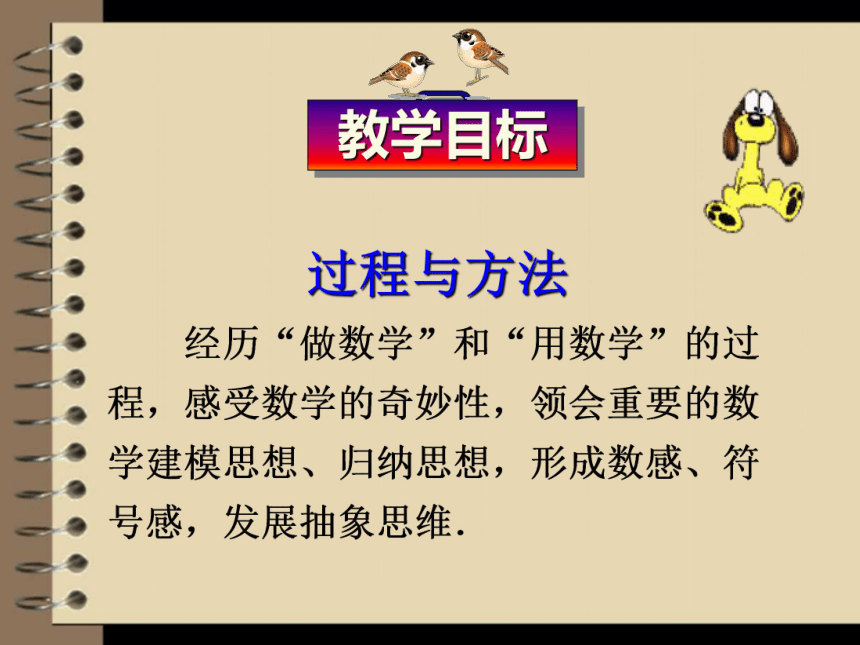 教学目标

过程与方法

经历“做数学”和“用数学”的过程，感受数学的奇妙性，领会重要的数学建模思想、归纳思想，形成数感、符号感，发展抽象思维.